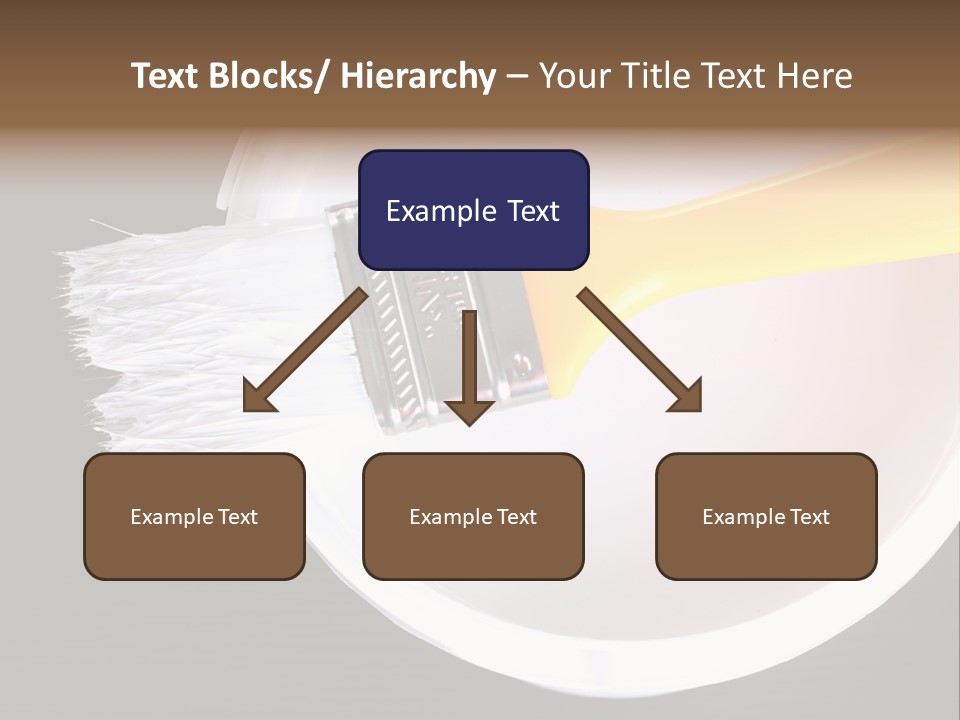 Text Blocks/ Hierarchy – Your Title Text Here

Example Text

Example Text

Example Text

Example Text